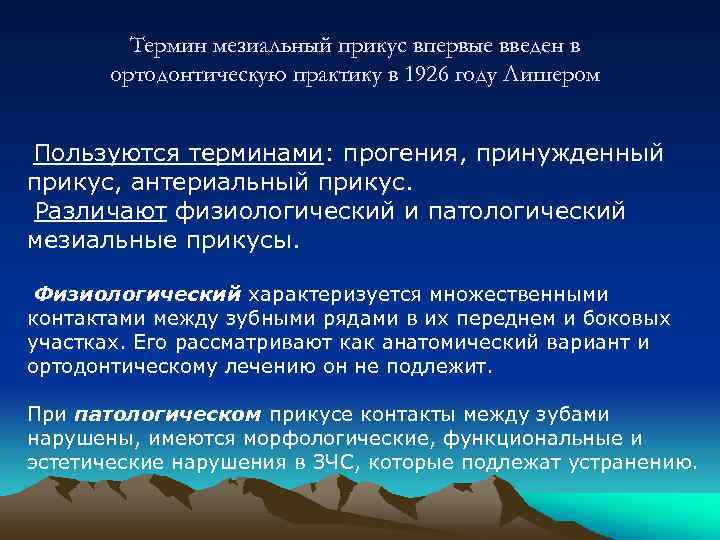 Термин мезиальный прикус впервые введен в ортодонтическую практику в 1926 году Лишером

Пользуются терминами: прогения, принужденный прикус, антериальный прикус.
Различают физиологический и патологический мезиальные прикусы.

Физиологический характеризуется множественными контактами между зубными рядами в их переднем и боковых участках. Его рассматривают как анатомический вариант и ортодонтическому лечению он не подлежит.

При патологическом прикусе контакты между зубами нарушены, имеются морфологические, функциональные и эстетические нарушения в ЗЧС, которые подлежат устранению.